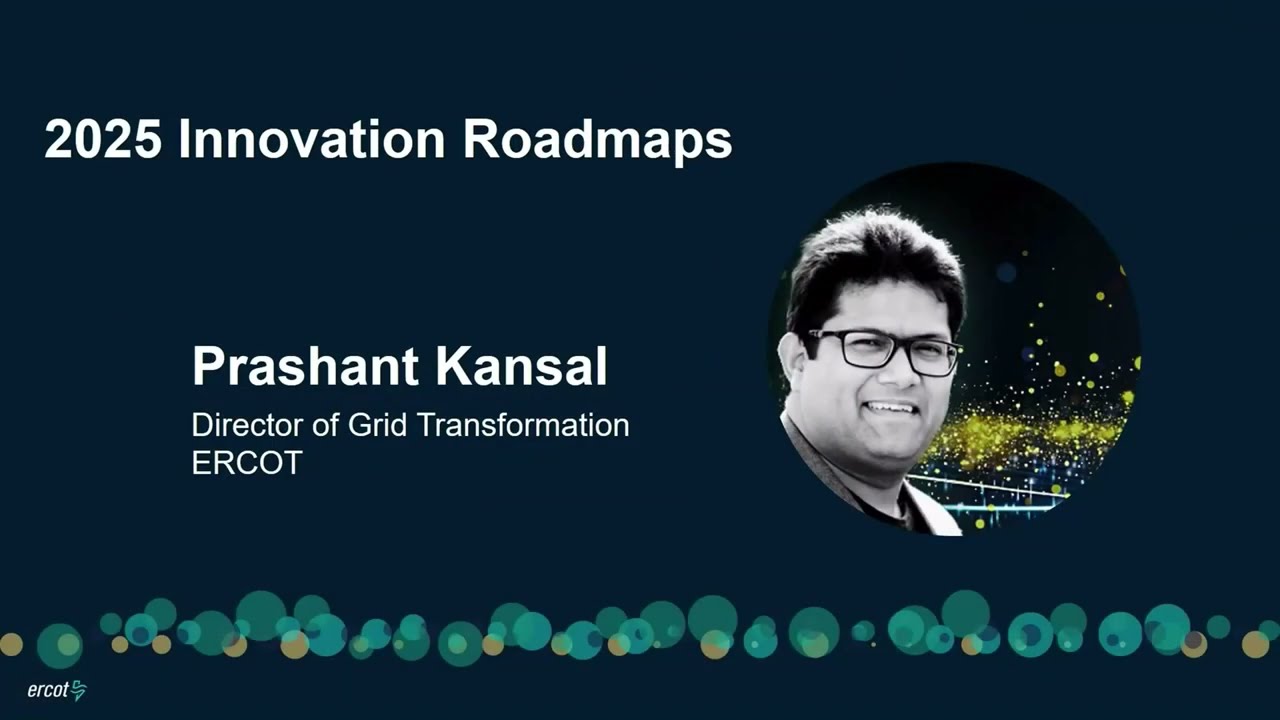 2025 Innovation Roadmaps

Prashant Kansal
Director of Grid Transformation
ERCOT

ercot